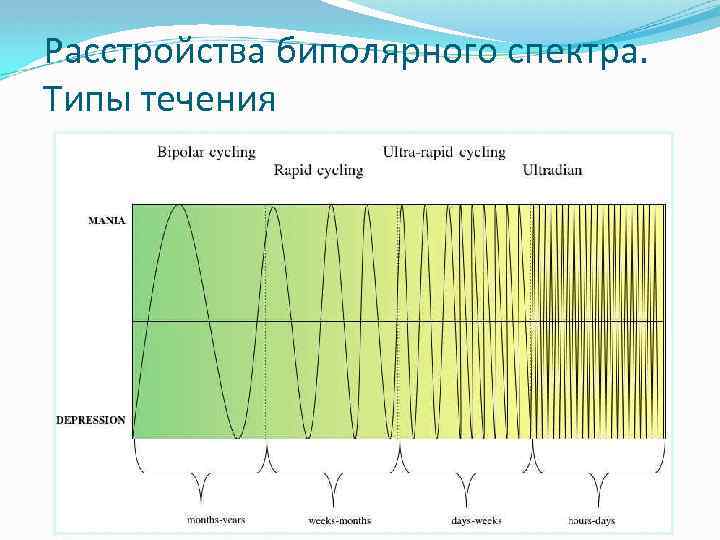 Расстройства биполярного спектра. Типы течения

Bipolar cycling
Rapid cycling
Ultra-rapid cycling
Ultradian

MANIA
DEPRESSION

months-years
weeks-months
days-weeks
hours-days